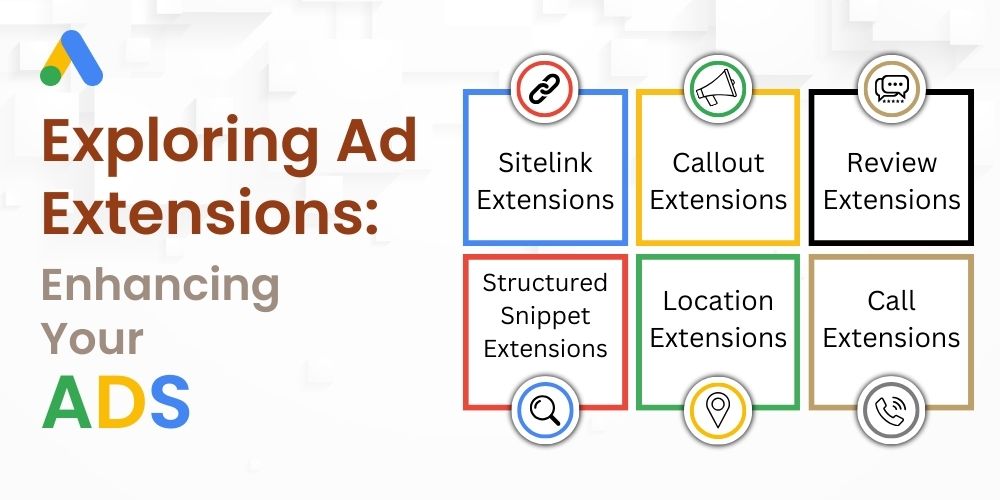 Exploring Ad Extensions:

Enhancing Your ADS

Sitelink Extensions

Callout Extensions

Review Extensions

Structured Snippet Extensions

Location Extensions

Call Extensions